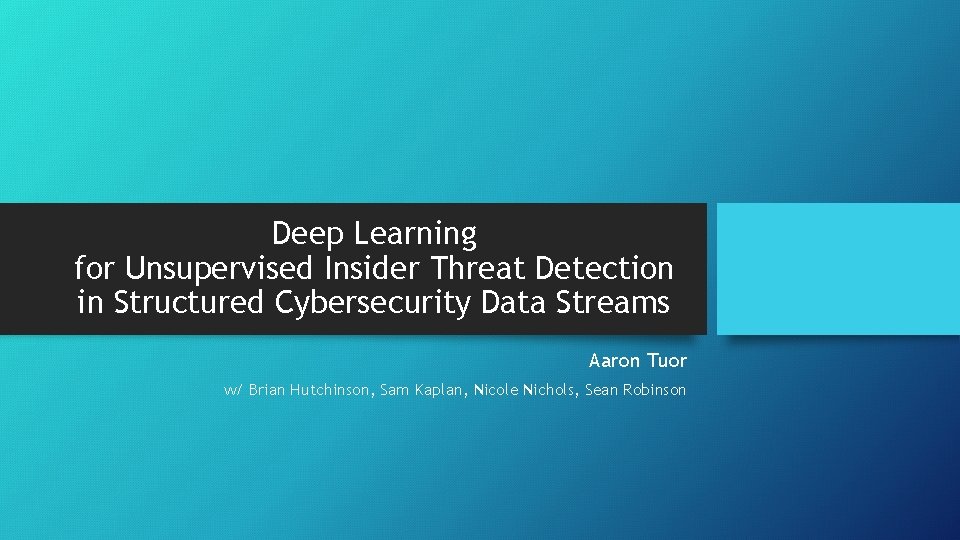 Deep Learning
for Unsupervised Insider Threat Detection
in Structured Cybersecurity Data Streams

Aaron Tuor

w/ Brian Hutchinson, Sam Kaplan, Nicole Nichols, Sean Robinson